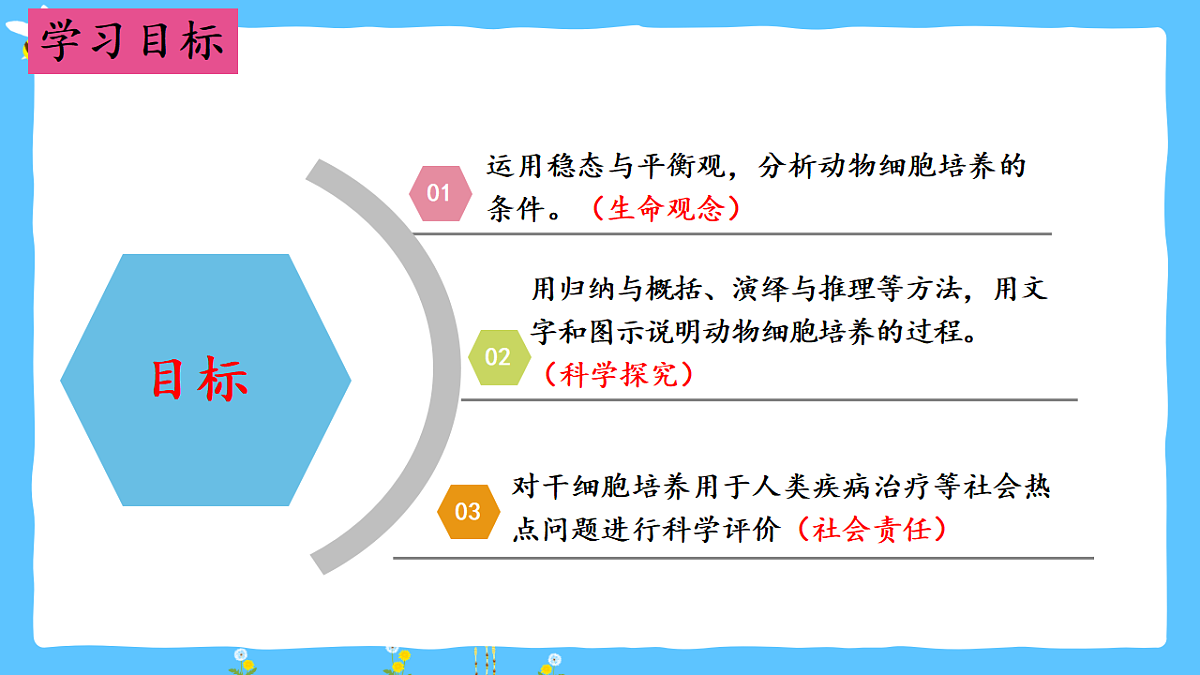 学习目标

目标

01 运用稳态与平衡观，分析动物细胞培养的条件。（生命观念）

02 用归纳与概括、演绎与推理等方法，用文字和图示说明动物细胞培养的过程。（科学探究）

03 对干细胞培养用于人类疾病治疗等社会热点问题进行科学评价（社会责任）